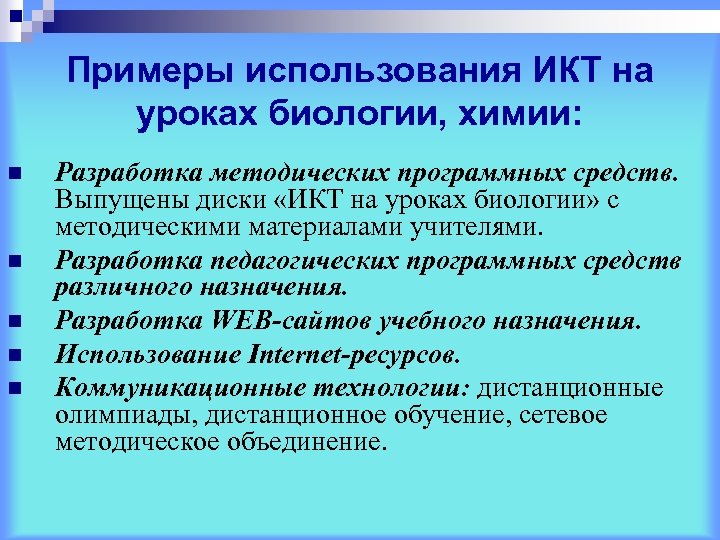 Примеры использования ИКТ на уроках биологии, химии:

- Разработка методических программных средств. Выпущены диски «ИКТ на уроках биологии» с методическими материалами учителями.
- Разработка педагогических программных средств различного назначения.
- Разработка WEB-сайтов учебного назначения.
- Использование Internet-ресурсов.
- Коммуникационные технологии: дистанционные олимпиады, дистанционное обучение, сетевое методическое объединение.